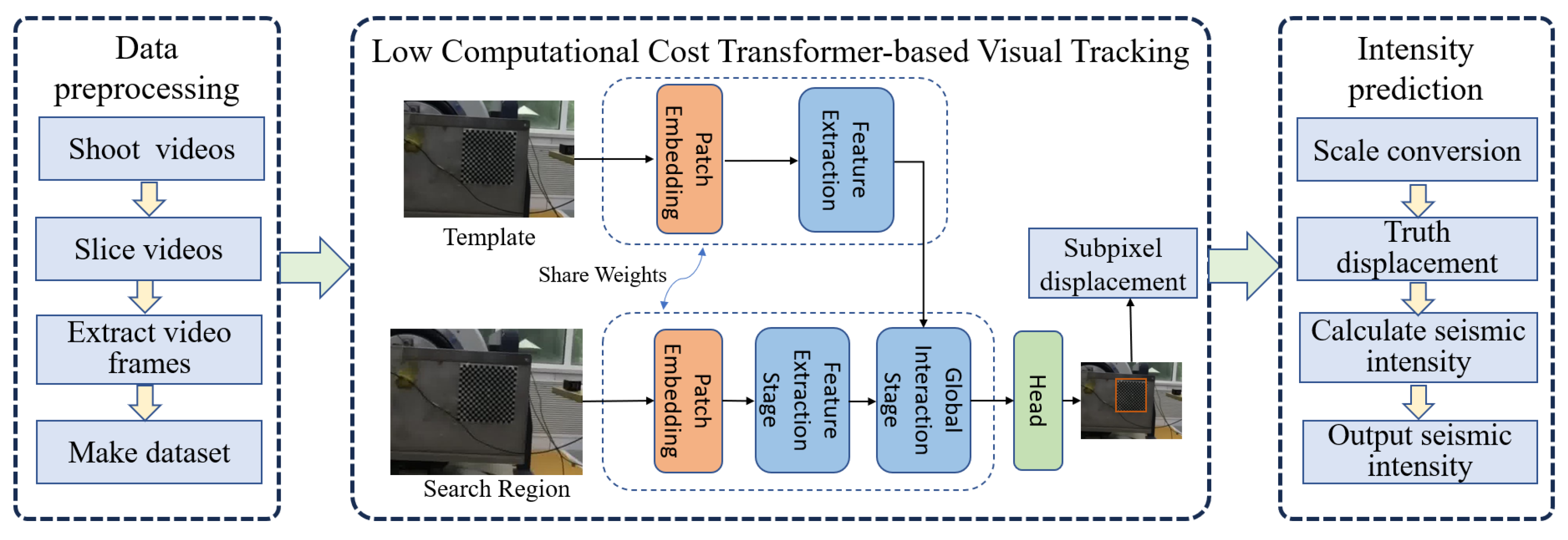 Data preprocessing

Shoot videos

Slice videos

Extract video frames

Make dataset

Low Computational Cost Transformer-based Visual Tracking

Template

Patch Embedding

Feature Extraction

Share Weights

Search Region

Patch Embedding

Feature Extraction Stage

Global Interaction Stage

Head

Subpixel displacement

Intensity prediction

Scale conversion

Truth displacement

Calculate seismic intensity

Output seismic intensity